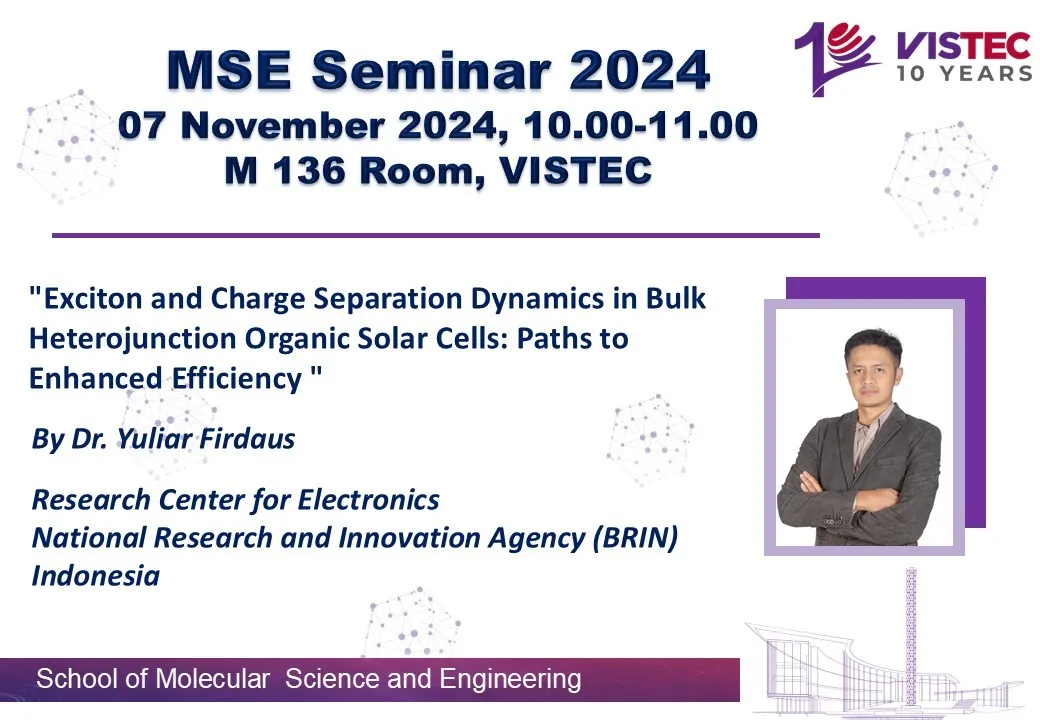 MSE Seminar 2024
07 November 2024, 10.00-11.00
M 136 Room, VISTEC

VISTEC
10 YEARS

"Exciton and Charge Separation Dynamics in Bulk Heterojunction Organic Solar Cells: Paths to Enhanced Efficiency "

By Dr. Yuliar Firdaus

Research Center for Electronics
National Research and Innovation Agency (BRIN)
Indonesia

School of Molecular Science and Engineering